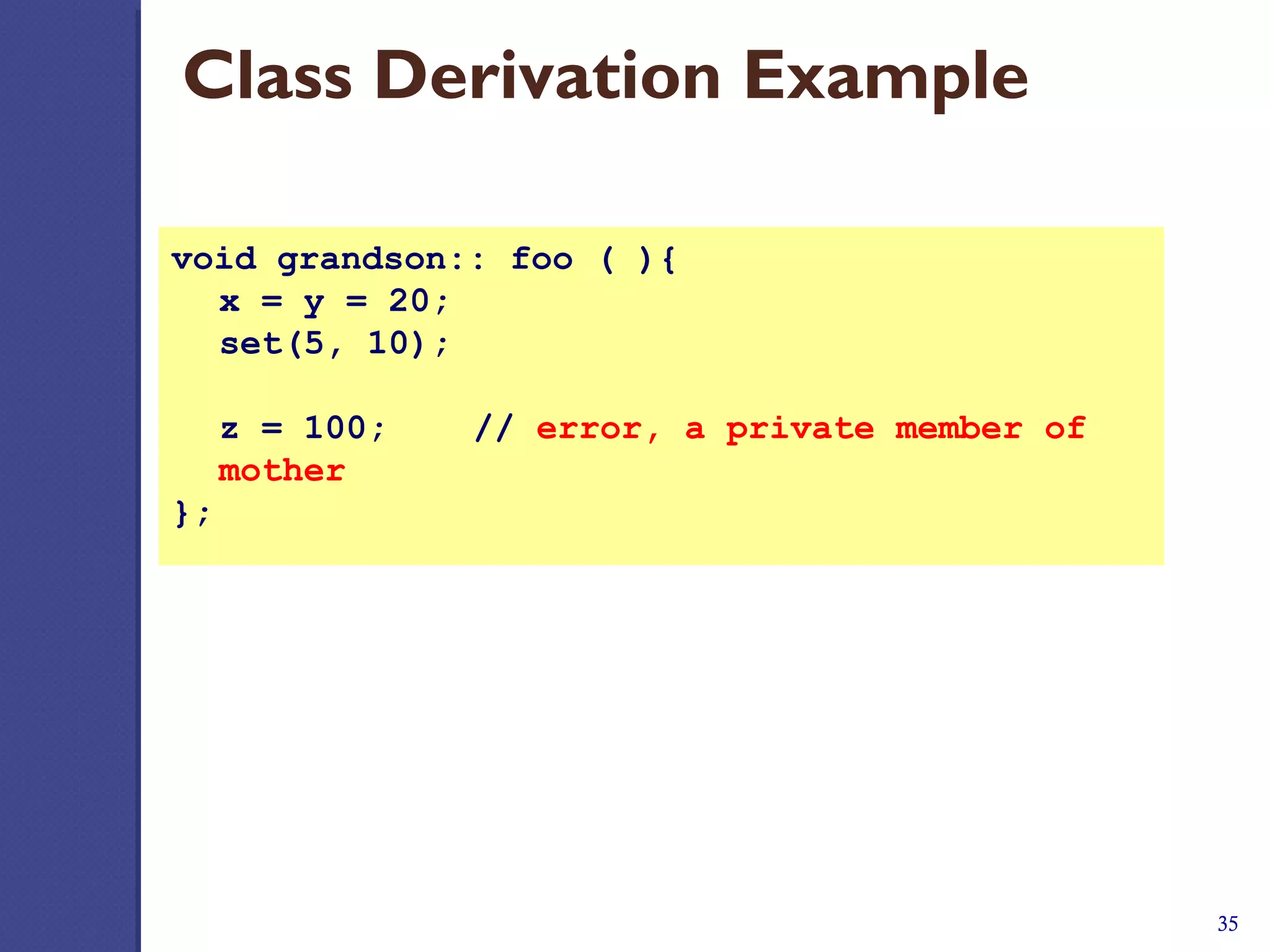 Class Derivation Example

void grandson:: foo ( ){
x = y = 20;
set(5, 10);

z = 100; // error, a private member of mother
};

35